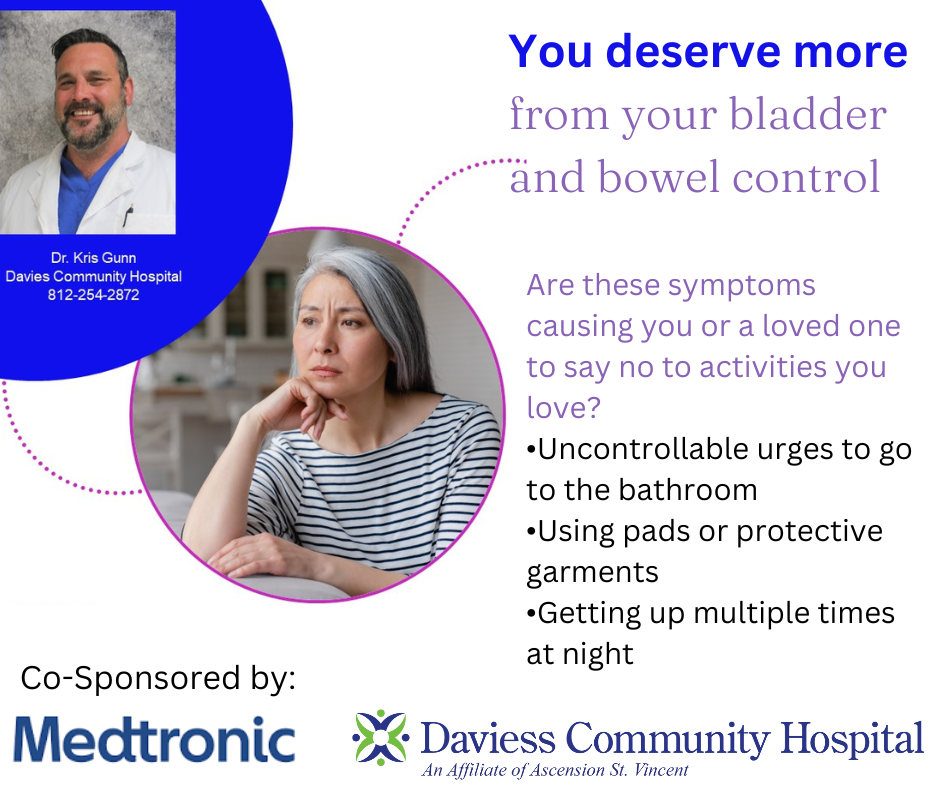 Dr. Kris Gunn
Davies Community Hospital
812-254-2872

You deserve more from your bladder and bowel control

Are these symptoms causing you or a loved one to say no to activities you love?
•Uncontrollable urges to go to the bathroom
•Using pads or protective garments
•Getting up multiple times at night

Co-Sponsored by:

Medtronic

Daviess Community Hospital
An Affiliate of Ascension St. Vincent